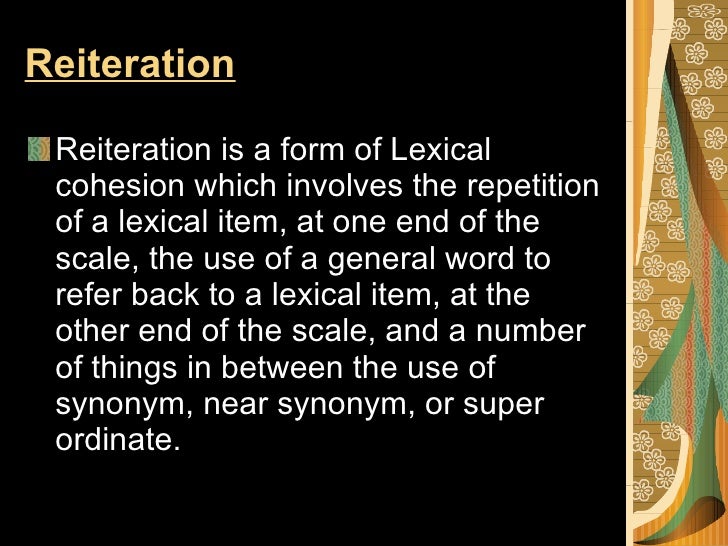 Reiteration

Reiteration is a form of Lexical cohesion which involves the repetition of a lexical item, at one end of the scale, the use of a general word to refer back to a lexical item, at the other end of the scale, and a number of things in between the use of synonym, near synonym, or super ordinate.